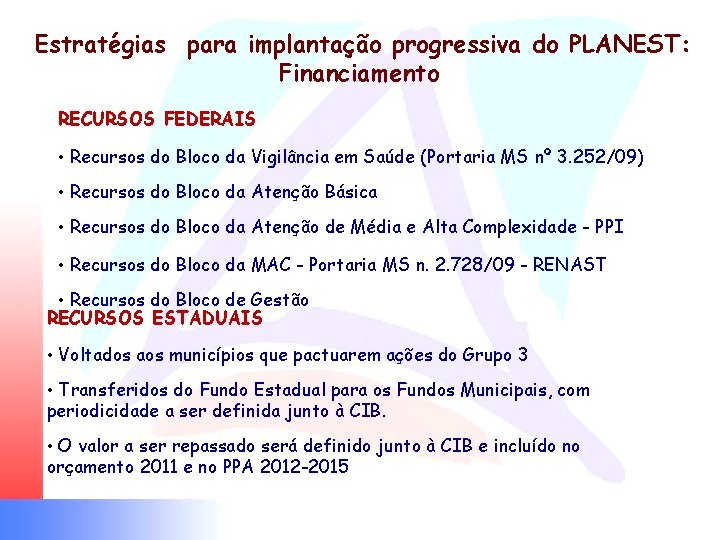 Estratégias para implantação progressiva do PLANEST: Financiamento

RECURSOS FEDERAIS

• Recursos do Bloco da Vigilância em Saúde (Portaria MS nº 3.252/09)

• Recursos do Bloco da Atenção Básica

• Recursos do Bloco da Atenção de Média e Alta Complexidade - PPI

• Recursos do Bloco da MAC - Portaria MS n. 2.728/09 - RENAST

• Recursos do Bloco de Gestão

RECURSOS ESTADUAIS

• Voltados aos municípios que pactuarem ações do Grupo 3

• Transferidos do Fundo Estadual para os Fundos Municipais, com periodicidade a ser definida junto à CIB.

• O valor a ser repassado será definido junto à CIB e incluído no orçamento 2011 e no PPA 2012-2015